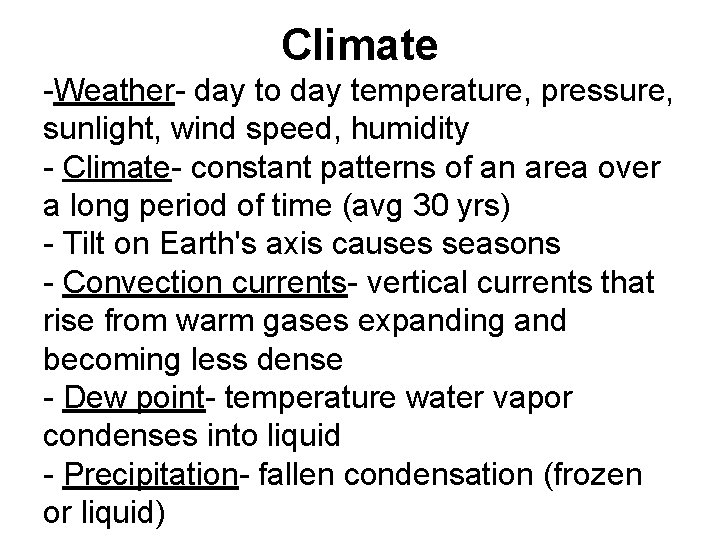 Climate

-Weather- day to day temperature, pressure, sunlight, wind speed, humidity
- Climate- constant patterns of an area over a long period of time (avg 30 yrs)
- Tilt on Earth's axis causes seasons
- Convection currents- vertical currents that rise from warm gases expanding and becoming less dense
- Dew point- temperature water vapor condenses into liquid
- Precipitation- fallen condensation (frozen or liquid)